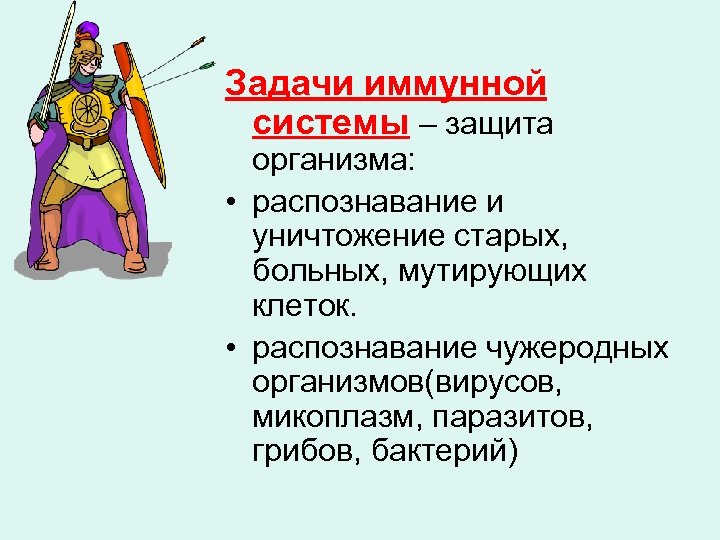 Задачи иммунной системы – защита организма:

• распознавание и уничтожение старых, больных, мутирующих клеток.

• распознавание чужеродных организмов(вирусов, микоплазм, паразитов, грибов, бактерий)